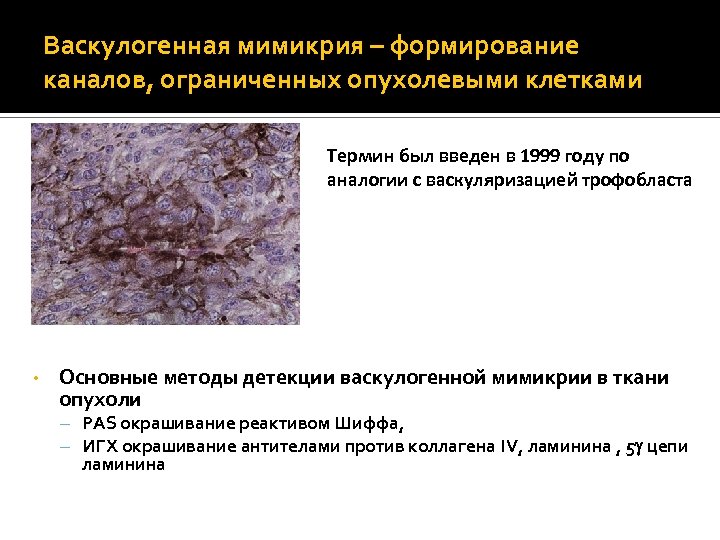 Васкулогенная мимикрия – формирование каналов, ограниченных опухолевыми клетками

Термин был введен в 1999 году по аналогии с васкуляризацией трофобласта

• Основные методы детекции васкулогенной мимикрии в ткани опухоли
– PAS окрашивание реактивом Шиффа,
– ИГХ окрашивание антителами против коллагена IV, ламинина , 5γ цепи ламинина